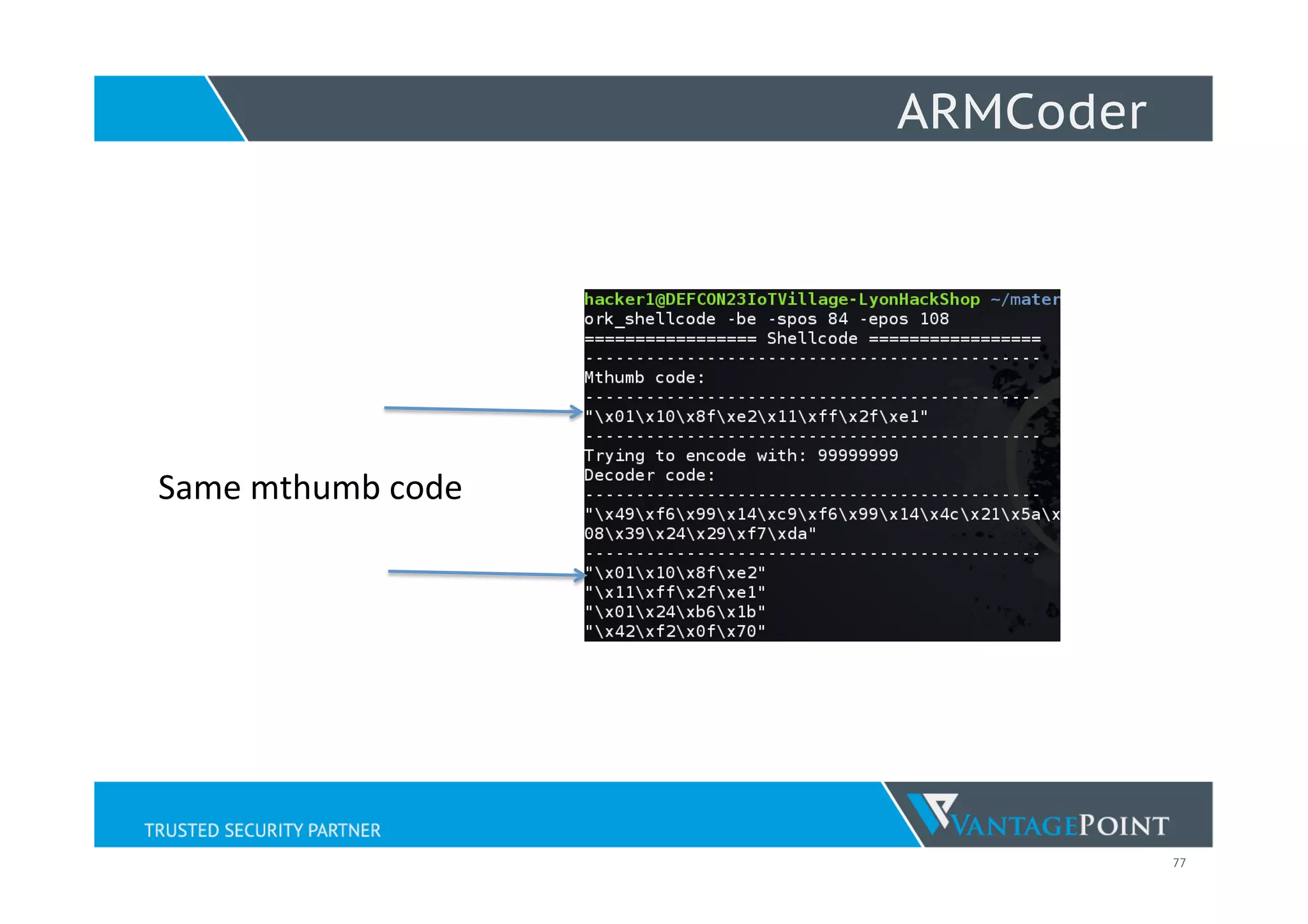 ARMCoder

Same mthumb code

hacker1@DEFCON23IoTVillage-LyonHackShop ~/mater
ork_shellcode -be -spos 84 -epos 108
================= Shellcode =================
---------------------------------------------
Mthumb code:
---------------------------------------------
"\x01\x10\x8f\xe2\x11\xff\x2f\xe1"
---------------------------------------------
Trying to encode with: 99999999
Decoder code:
---------------------------------------------
"\x49\xf6\x99\x14\xc9\xf6\x99\x14\x4c\x21\x5a\x
08\x39\x24\x29\xf7\xda"
---------------------------------------------
"\x01\x10\x8f\xe2"
"\x11\xff\x2f\xe1"
"\x01\x24\xb6\x1b"
"\x42\xf2\x0f\x70"

TRUSTED SECURITY PARTNER

VANTAGEPOINT

77